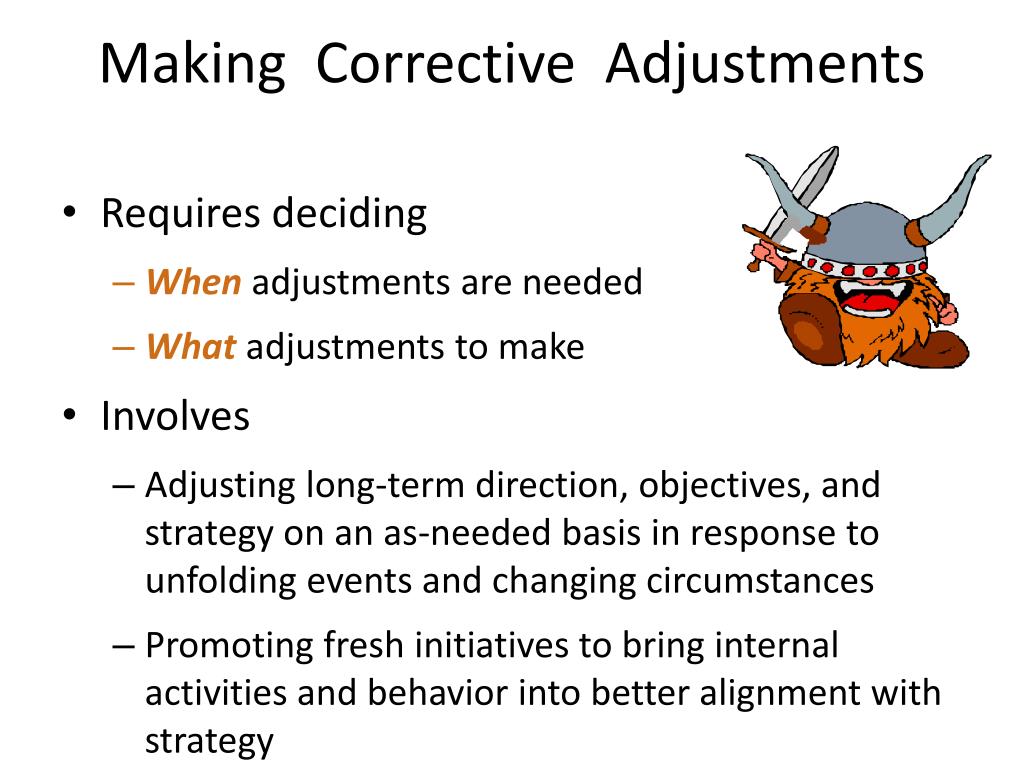 Making Corrective Adjustments

• Requires deciding
 – When adjustments are needed
 – What adjustments to make
• Involves
 – Adjusting long-term direction, objectives, and strategy on an as-needed basis in response to unfolding events and changing circumstances
 – Promoting fresh initiatives to bring internal activities and behavior into better alignment with strategy